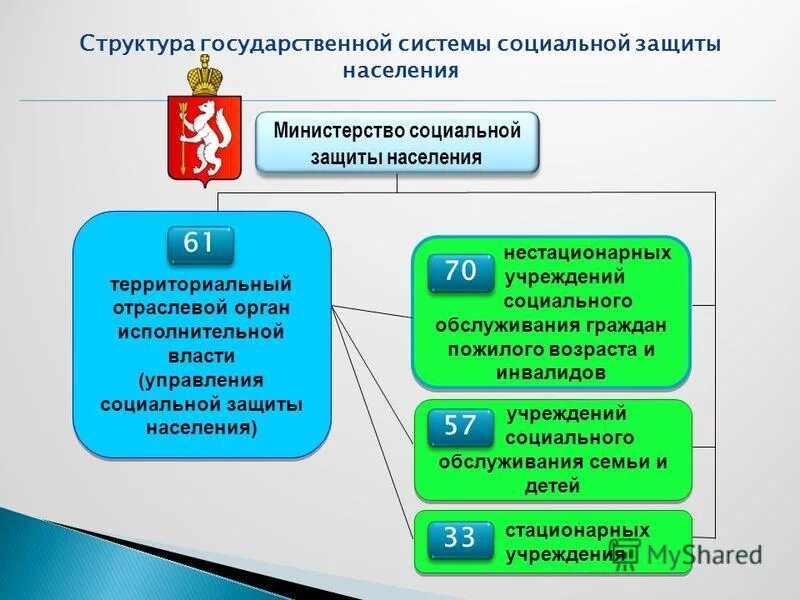 Структура государственной системы социальной защиты населения

Министерство социальной защиты населения

61

территориальный отраслевой орган исполнительной власти (управления социальной защиты населения)

70 нестационарных учреждений социального обслуживания граждан пожилого возраста и инвалидов

57 учреждений социального обслуживания семьи и детей

33 стационарных учреждения

MyShared